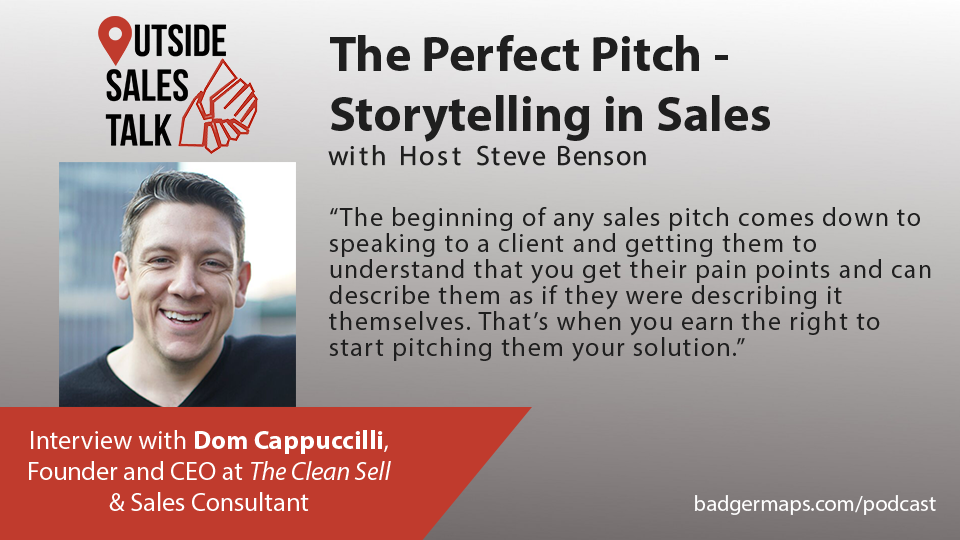 OUTSIDE SALES TALK

The Perfect Pitch - Storytelling in Sales
with Host Steve Benson

“The beginning of any sales pitch comes down to speaking to a client and getting them to understand that you get their pain points and can describe them as if they were describing it themselves. That’s when you earn the right to start pitching them your solution.”

Interview with Dom Cappuccilli, Founder and CEO at The Clean Sell & Sales Consultant

badgermaps.com/podcast